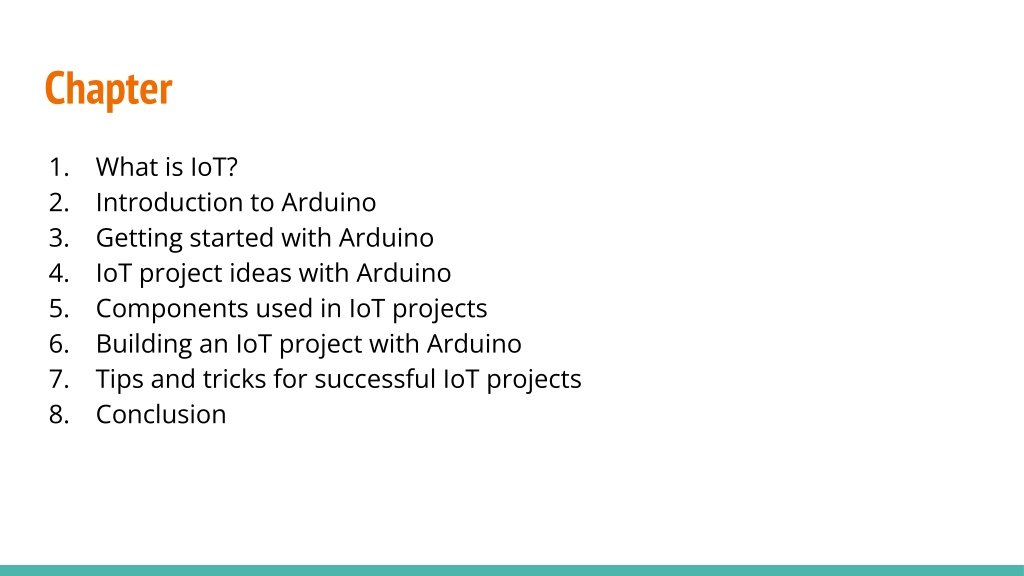 Chapter

1. What is IoT?
2. Introduction to Arduino
3. Getting started with Arduino
4. IoT project ideas with Arduino
5. Components used in IoT projects
6. Building an IoT project with Arduino
7. Tips and tricks for successful IoT projects
8. Conclusion